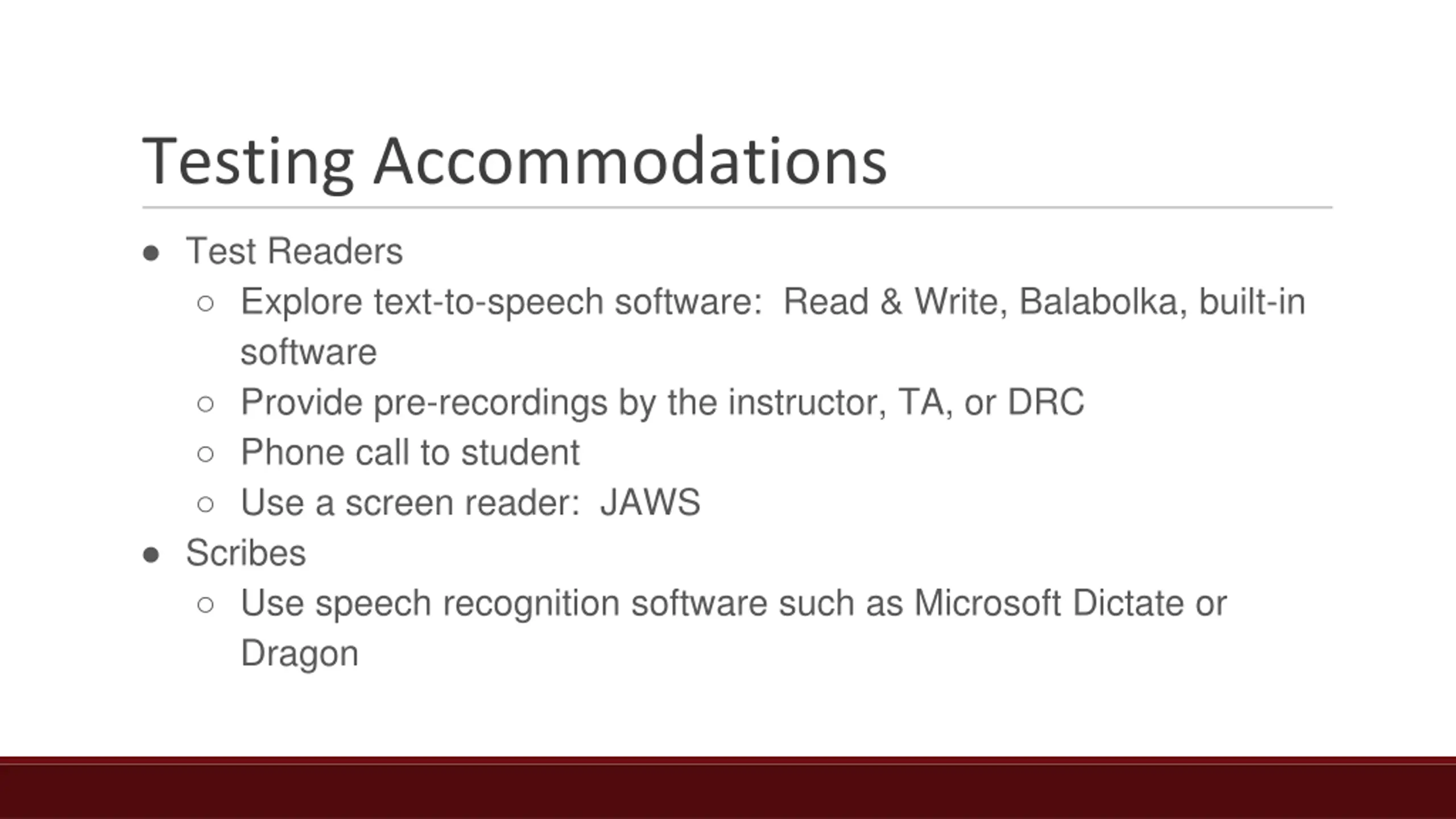 Testing Accommodations

● Test Readers
  ○ Explore text-to-speech software:  Read & Write, Balabolka, built-in software
  ○ Provide pre-recordings by the instructor, TA, or DRC
  ○ Phone call to student
  ○ Use a screen reader:  JAWS
● Scribes
  ○ Use speech recognition software such as Microsoft Dictate or Dragon